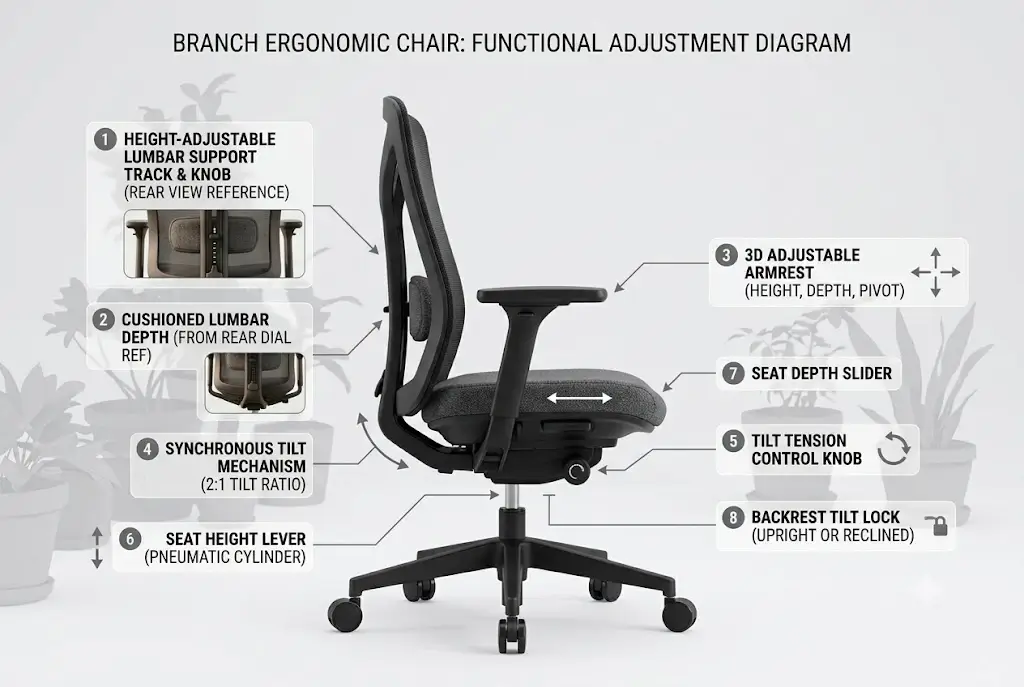 BRANCH ERGONOMIC CHAIR: FUNCTIONAL ADJUSTMENT DIAGRAM

1 HEIGHT-ADJUSTABLE LUMBAR SUPPORT TRACK & KNOB (REAR VIEW REFERENCE)

2 CUSHIONED LUMBAR DEPTH (FROM REAR DIAL REF)

4 SYNCHRONOUS TILT MECHANISM (2:1 TILT RATIO)

6 SEAT HEIGHT LEVER (PNEUMATIC CYLINDER)

3 3D ADJUSTABLE ARMREST (HEIGHT, DEPTH, PIVOT)

7 SEAT DEPTH SLIDER

5 TILT TENSION CONTROL KNOB

8 BACKREST TILT LOCK (UPRIGHT OR RECLINED)